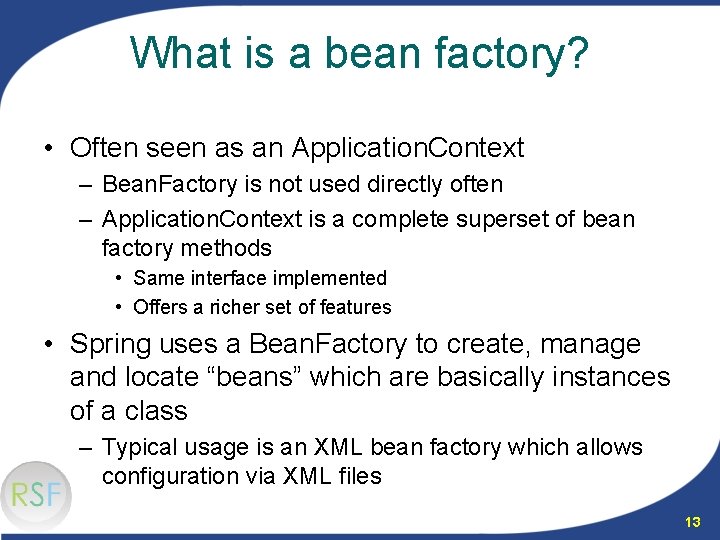 What is a bean factory?

• Often seen as an ApplicationContext
– BeanFactory is not used directly often
– ApplicationContext is a complete superset of bean factory methods
• Same interface implemented
• Offers a richer set of features

• Spring uses a BeanFactory to create, manage and locate “beans” which are basically instances of a class
– Typical usage is an XML bean factory which allows configuration via XML files

RSF

13